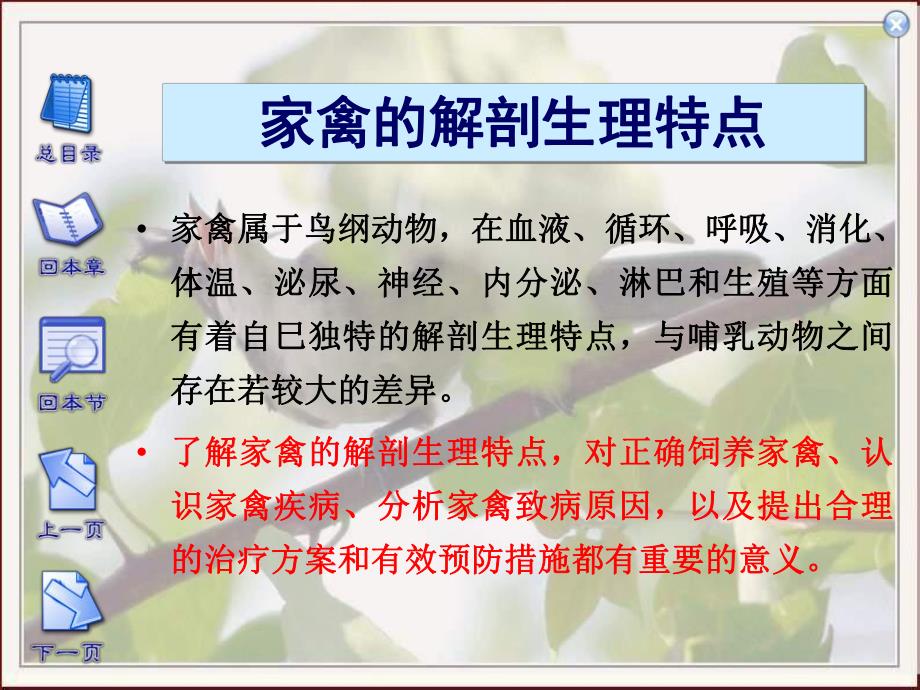 总目录

回本章

回本节

上一页

下一页

家禽的解剖生理特点

• 家禽属于鸟纲动物，在血液、循环、呼吸、消化、体温、泌尿、神经、内分泌、淋巴和生殖等方面有着自已独特的解剖生理特点，与哺乳动物之间存在若较大的差异。

• 了解家禽的解剖生理特点，对正确饲养家禽、认识家禽疾病、分析家禽致病原因，以及提出合理的治疗方案和有效预防措施都有重要的意义。